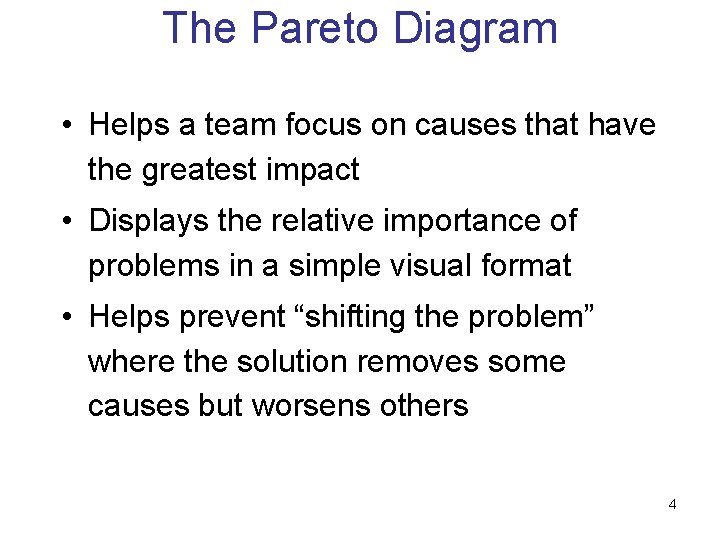 The Pareto Diagram

• Helps a team focus on causes that have the greatest impact

• Displays the relative importance of problems in a simple visual format

• Helps prevent “shifting the problem” where the solution removes some causes but worsens others

4